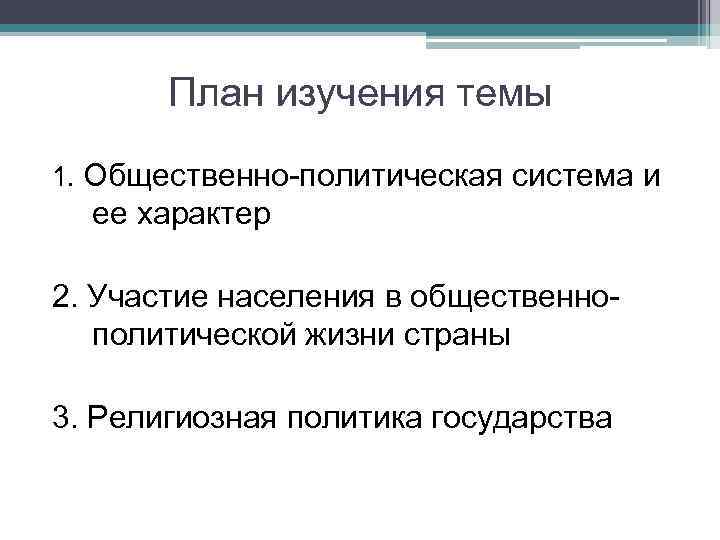 План изучения темы

1. Общественно-политическая система и ее характер

2. Участие населения в общественно-политической жизни страны

3. Религиозная политика государства